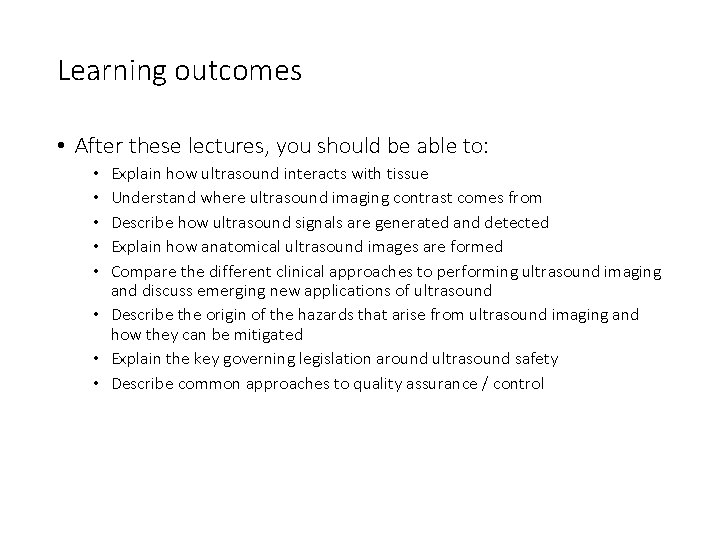 Learning outcomes

• After these lectures, you should be able to:
  • Explain how ultrasound interacts with tissue
  • Understand where ultrasound imaging contrast comes from
  • Describe how ultrasound signals are generated and detected
  • Explain how anatomical ultrasound images are formed
  • Compare the different clinical approaches to performing ultrasound imaging and discuss emerging new applications of ultrasound
  • Describe the origin of the hazards that arise from ultrasound imaging and how they can be mitigated
  • Explain the key governing legislation around ultrasound safety
  • Describe common approaches to quality assurance / control